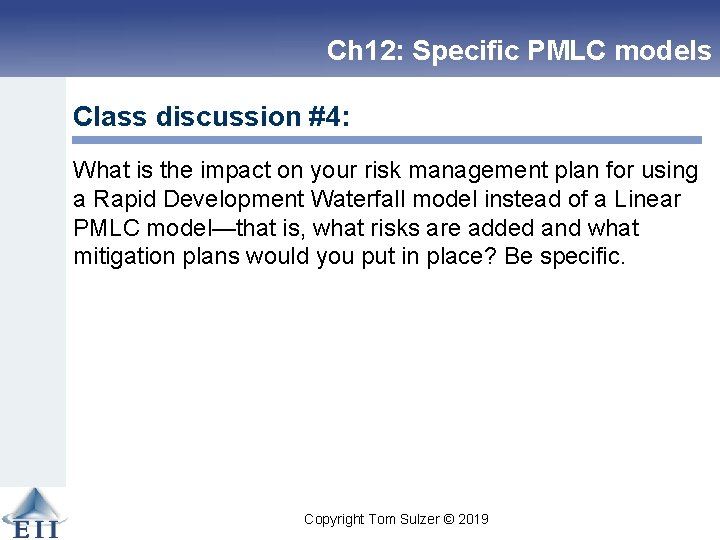 Ch12: Specific PMLC models

Class discussion #4:

What is the impact on your risk management plan for using a Rapid Development Waterfall model instead of a Linear PMLC model—that is, what risks are added and what mitigation plans would you put in place? Be specific.

EII

Copyright Tom Sulzer © 2019